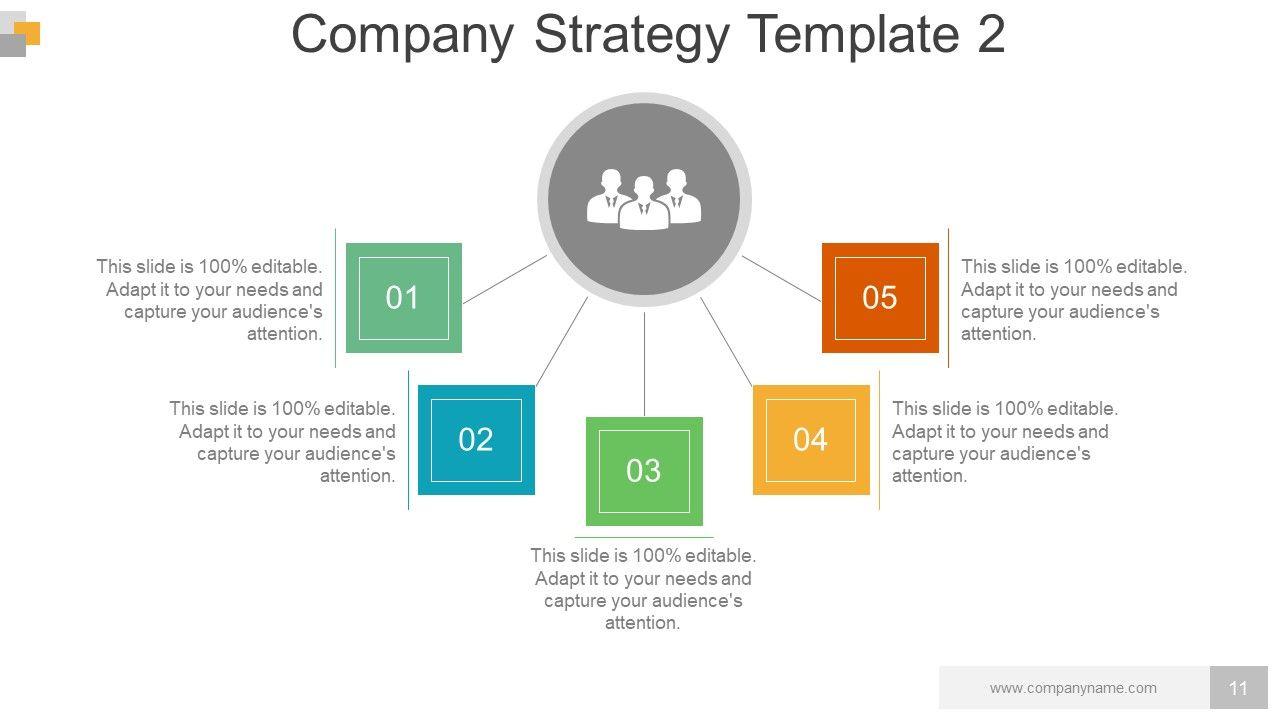 Company Strategy Template 2

This slide is 100% editable. Adapt it to your needs and capture your audience's attention.

01

This slide is 100% editable. Adapt it to your needs and capture your audience's attention.

02

03

This slide is 100% editable. Adapt it to your needs and capture your audience's attention.

04

This slide is 100% editable. Adapt it to your needs and capture your audience's attention.

05

This slide is 100% editable. Adapt it to your needs and capture your audience's attention.

www.companyname.com

11